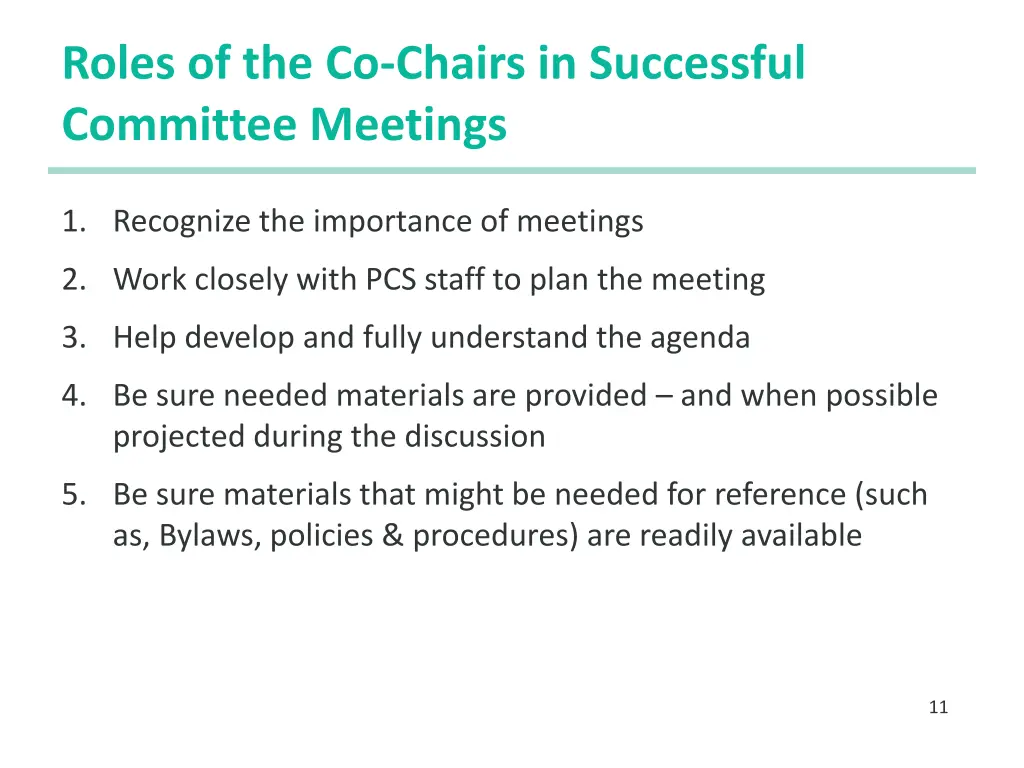 Roles of the Co-Chairs in Successful Committee Meetings

1. Recognize the importance of meetings
2. Work closely with PCS staff to plan the meeting
3. Help develop and fully understand the agenda
4. Be sure needed materials are provided – and when possible projected during the discussion
5. Be sure materials that might be needed for reference (such as, Bylaws, policies & procedures) are readily available

11